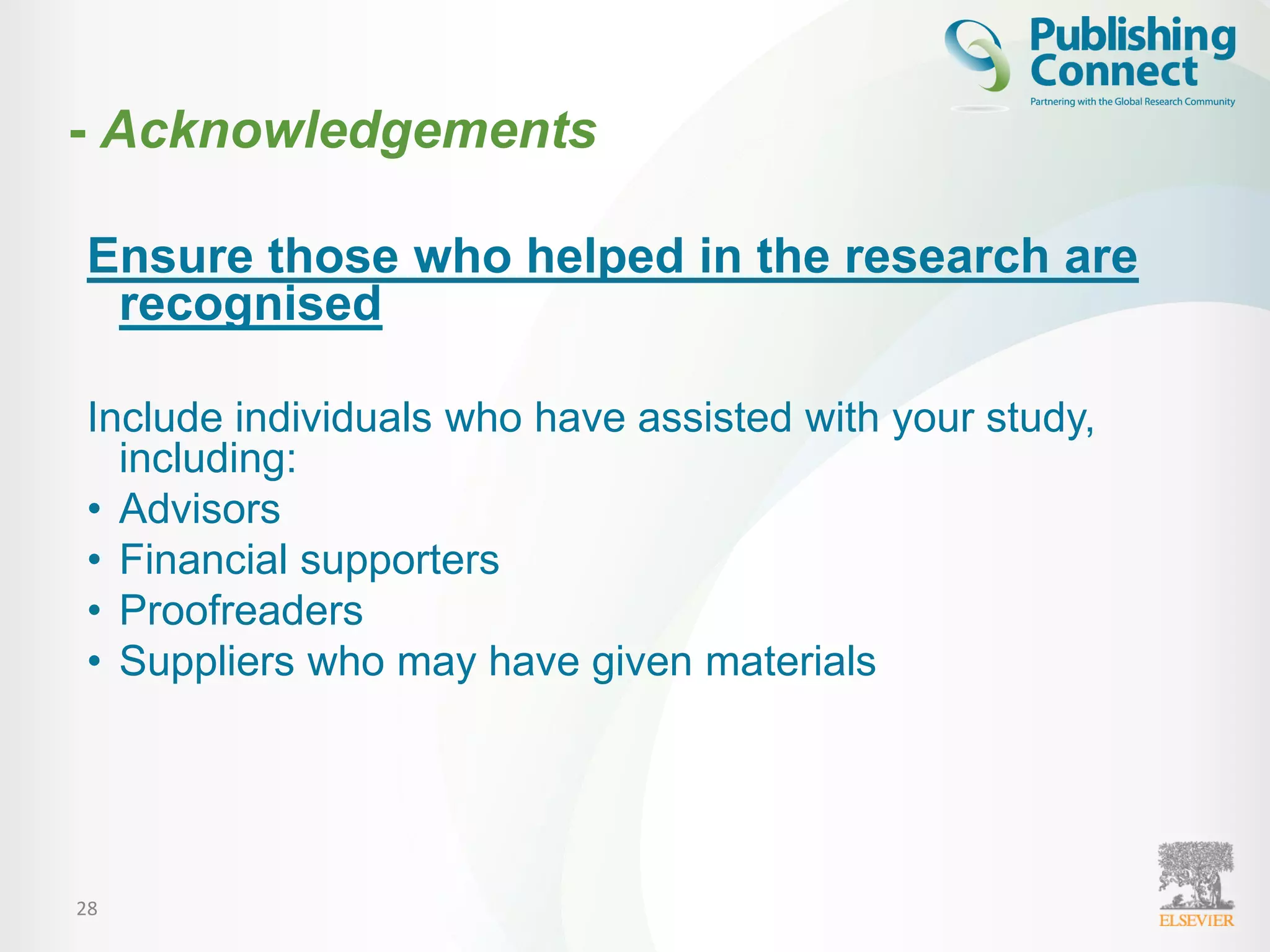 Publishing Connect
Partnering with the Global Research Community

- Acknowledgements

Ensure those who helped in the research are recognised

Include individuals who have assisted with your study, including:
• Advisors
• Financial supporters
• Proofreaders
• Suppliers who may have given materials

28

ELSEVIER